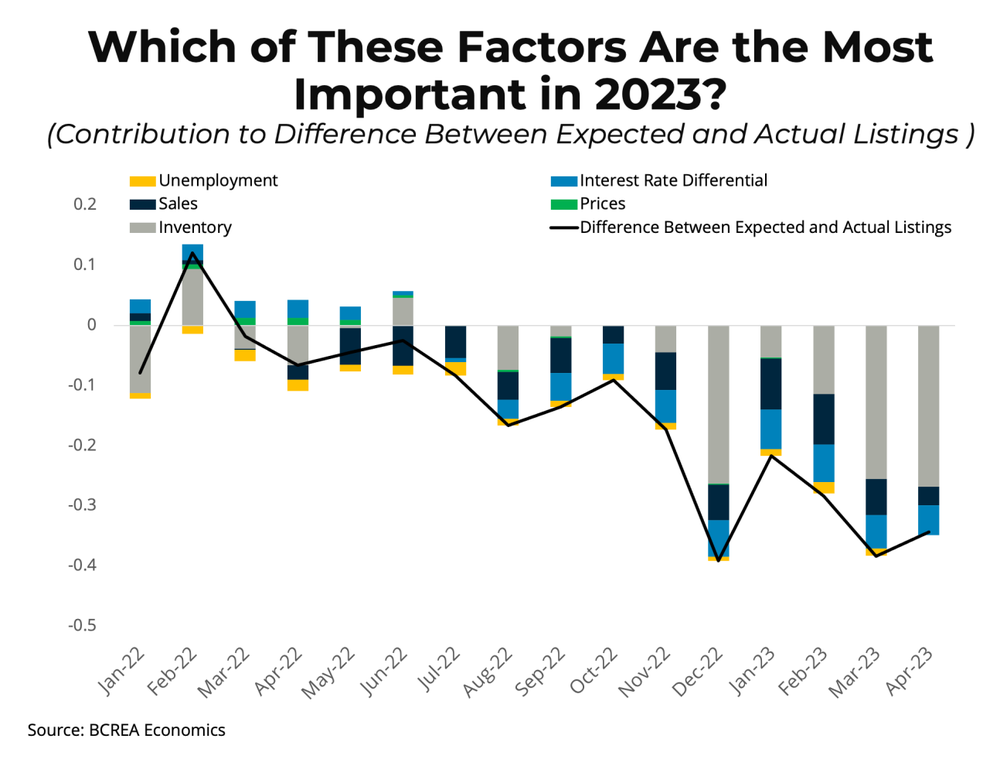 Which of These Factors Are the Most Important in 2023?

(Contribution to Difference Between Expected and Actual Listings )

Unemployment
Sales
Inventory
Interest Rate Differential
Prices
Difference Between Expected and Actual Listings

0.2
0.1
0
-0.1
-0.2
-0.3
-0.4
-0.5

Jan-22
Feb-22
Mar-22
Apr-22
May-22
Jun-22
Jul-22
Aug-22
Sep-22
Oct-22
Nov-22
Dec-22
Jan-23
Feb-23
Mar-23
Apr-23

Source: BCREA Economics